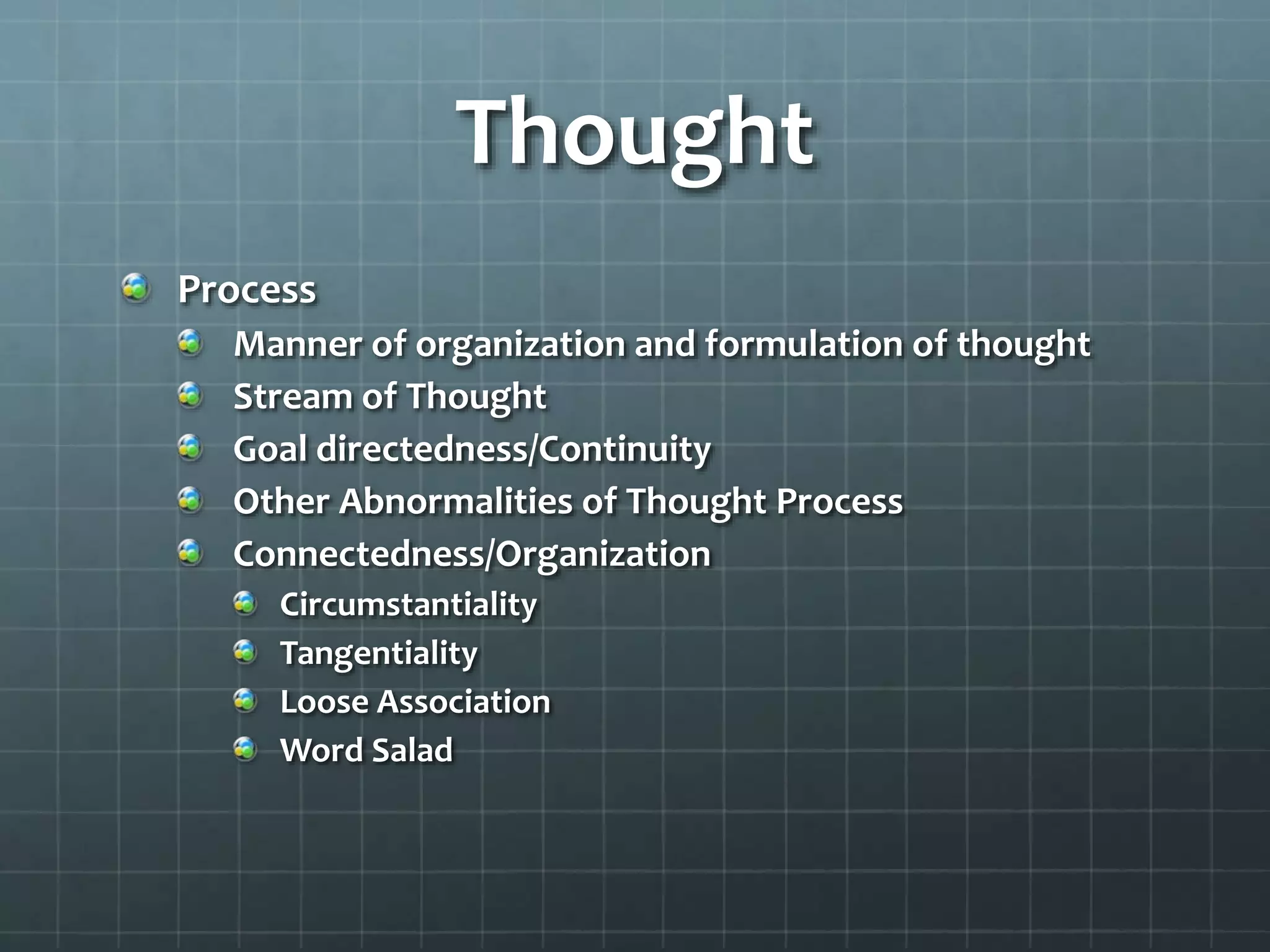 Thought

Process
Manner of organization and formulation of thought
Stream of Thought
Goal directedness/Continuity
Other Abnormalities of Thought Process
Connectedness/Organization
Circumstantiality
Tangentiality
Loose Association
Word Salad